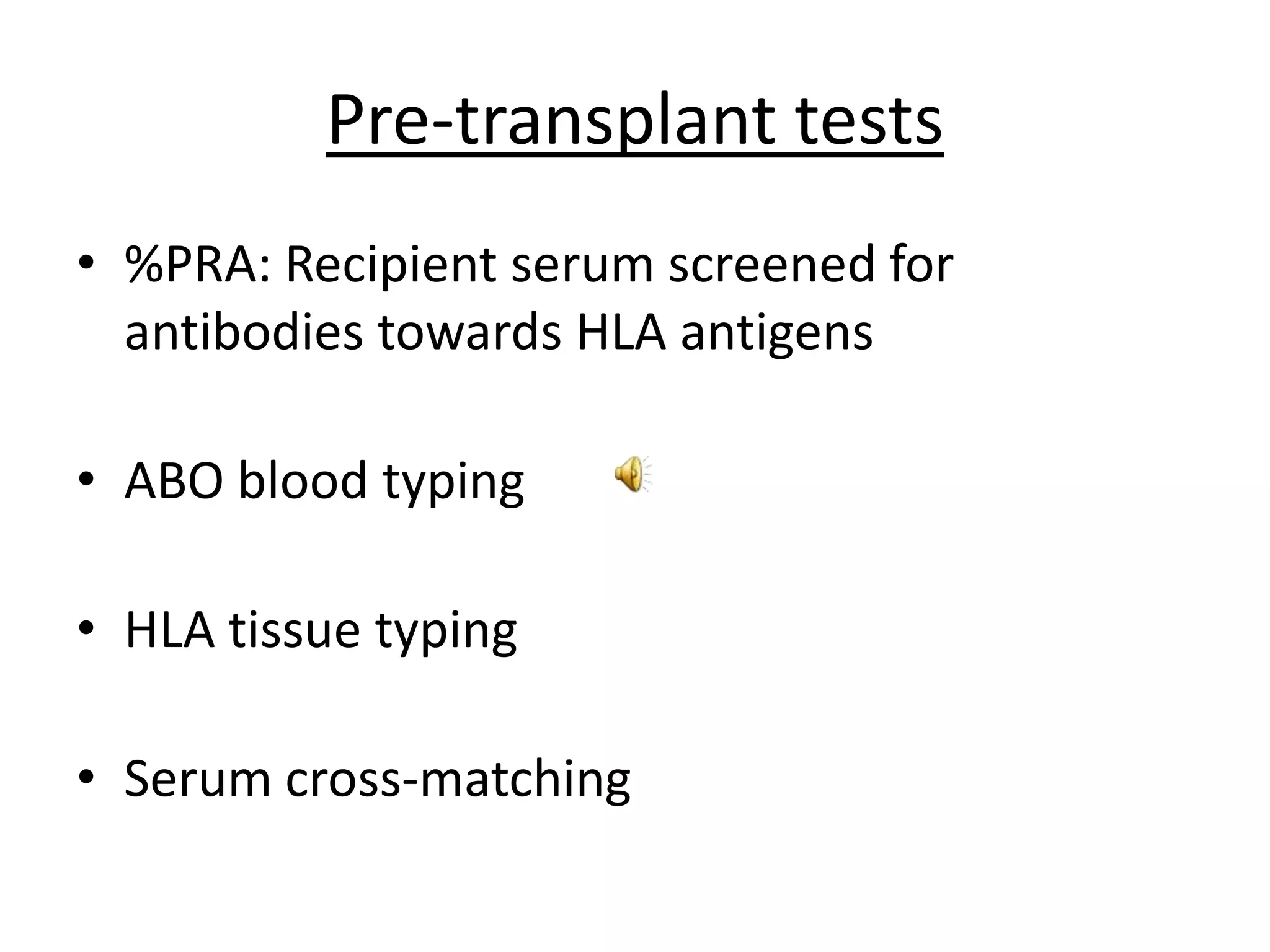 Pre-transplant tests

• %PRA: Recipient serum screened for antibodies towards HLA antigens

• ABO blood typing

• HLA tissue typing

• Serum cross-matching